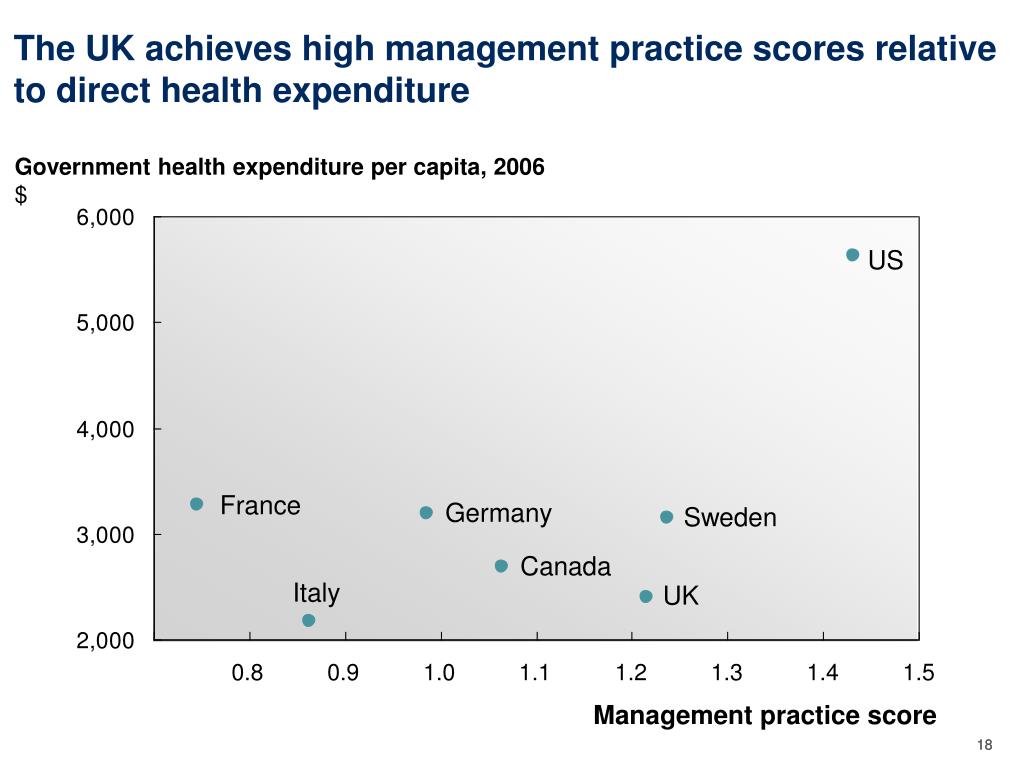 The UK achieves high management practice scores relative to direct health expenditure

Government health expenditure per capita, 2006
$

6,000
5,000
4,000
3,000
2,000

US
France
Germany
Sweden
Canada
Italy
UK

0.8 0.9 1.0 1.1 1.2 1.3 1.4 1.5

Management practice score

18